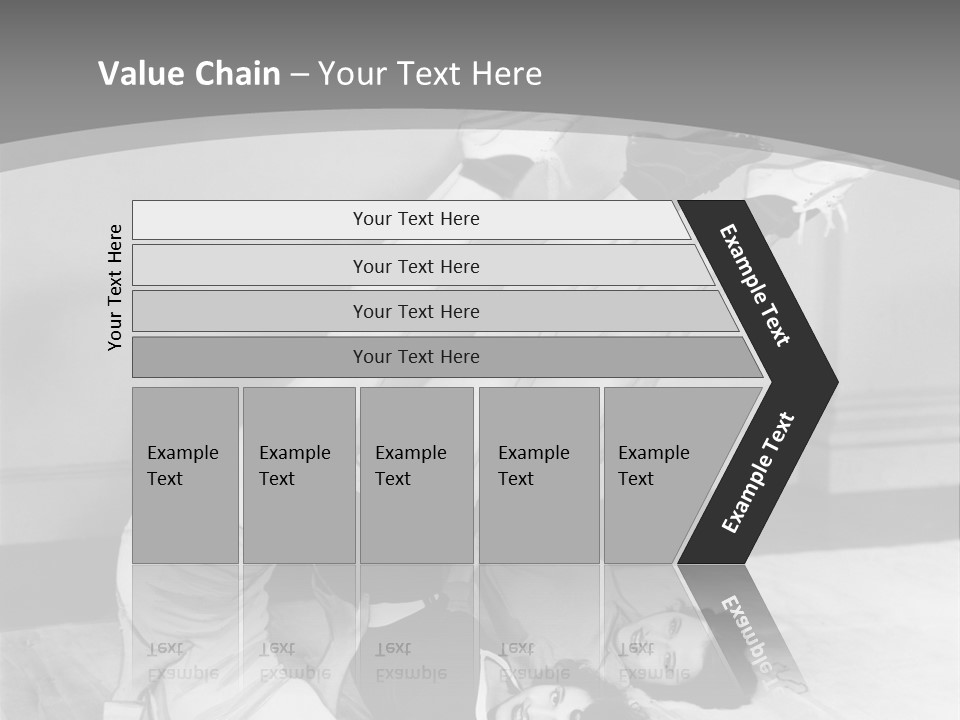 Value Chain – Your Text Here

Your Text Here

Your Text Here

Your Text Here

Your Text Here

Your Text Here

Example Text

Example Text

Example Text

Example Text

Example Text

Example Text

Example Text